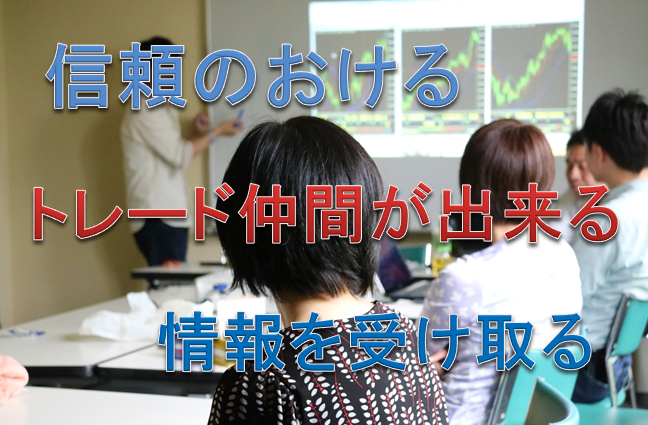 信頼のおける

トレード仲間が出来る

情報を受け取る